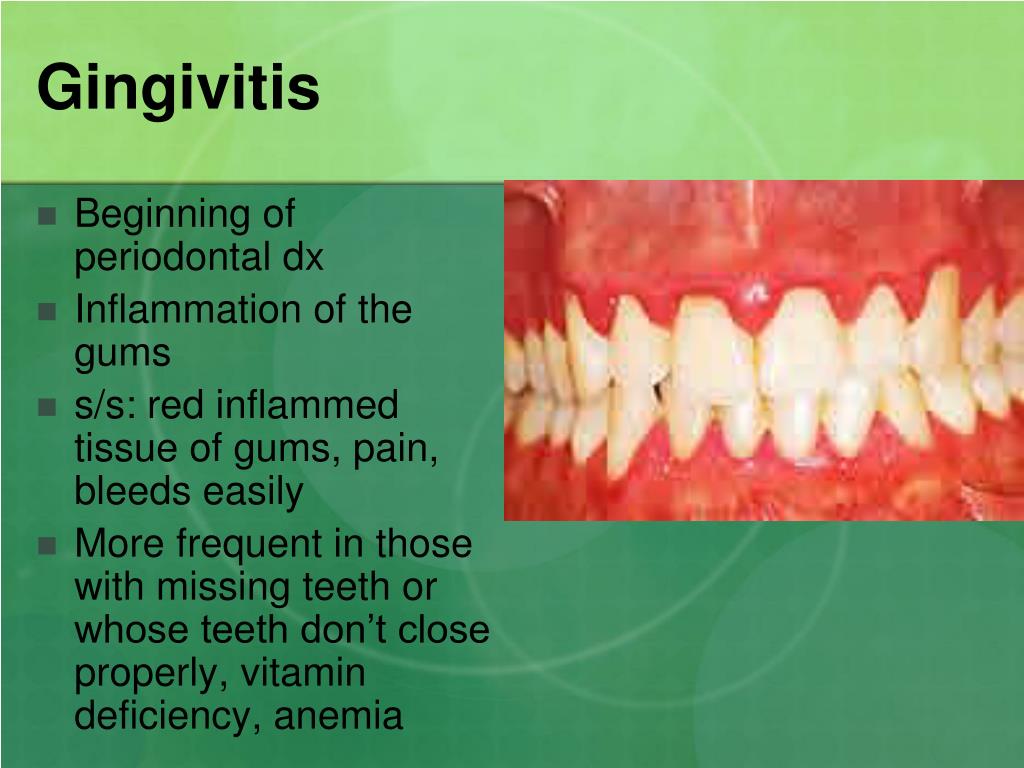 Gingivitis

- Beginning of periodontal dx
- Inflammation of the gums
- s/s: red inflammed tissue of gums, pain, bleeds easily
- More frequent in those with missing teeth or whose teeth don't close properly, vitamin deficiency, anemia